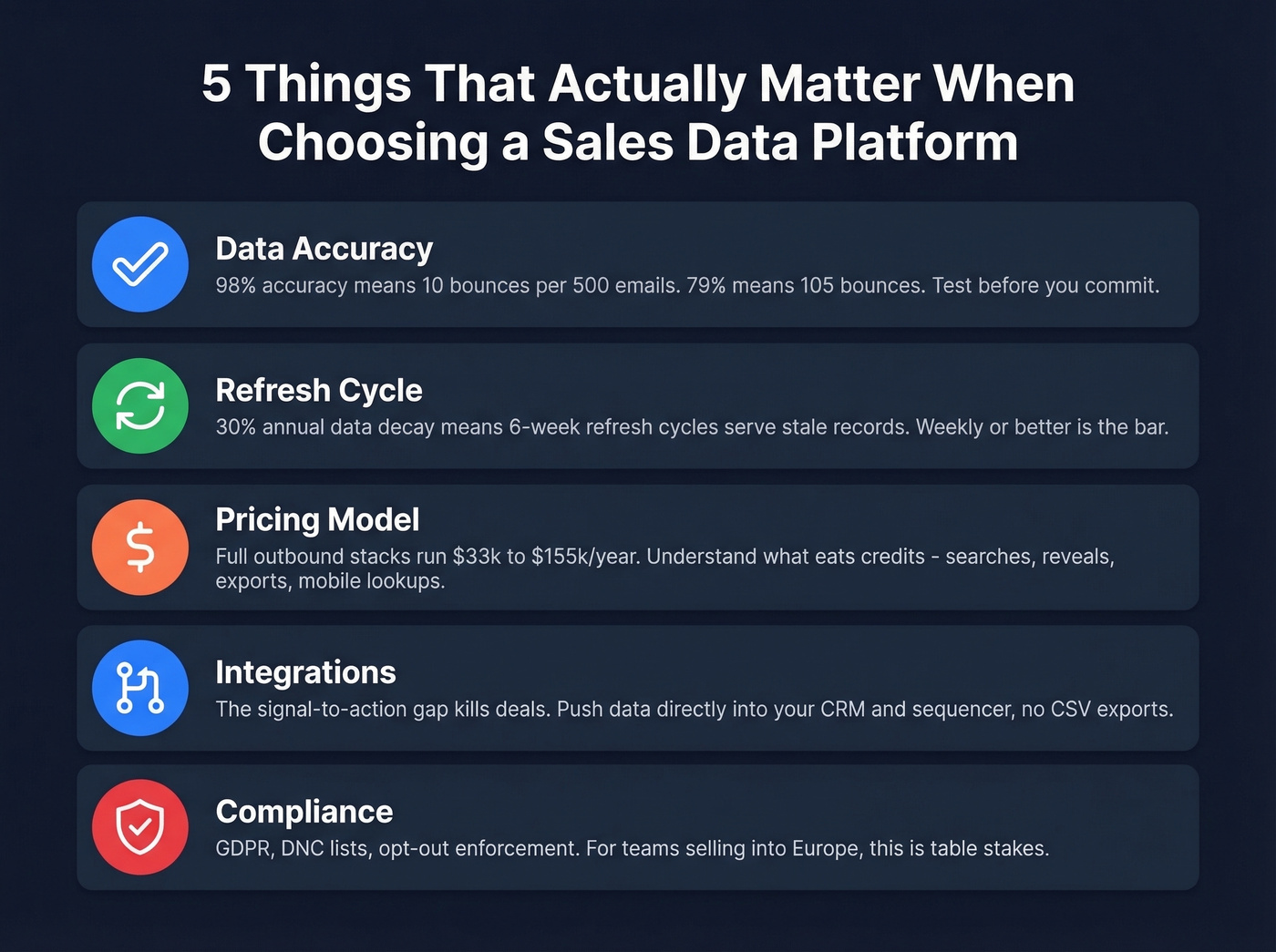 5 Things That Actually Matter When Choosing a Sales Data Platform

Data Accuracy
98% accuracy means 10 bounces per 500 emails. 79% means 105 bounces. Test before you commit.

Refresh Cycle
30% annual data decay means 6-week refresh cycles serve stale records. Weekly or better is the bar.

Pricing Model
Full outbound stacks run \$33k to \$155k/year. Understand what eats credits - searches, reveals, exports, mobile lookups.

Integrations
The signal-to-action gap kills deals. Push data directly into your CRM and sequencer, no CSV exports.

Compliance
GDPR, DNC lists, opt-out enforcement. For teams selling into Europe, this is table stakes.